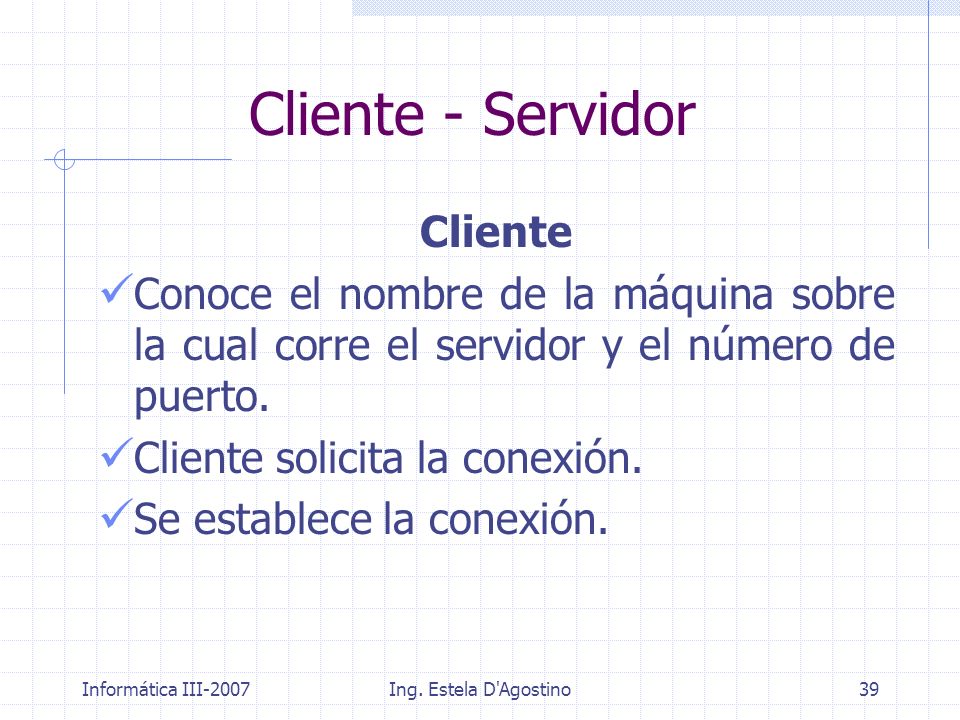 Cliente - Servidor

Cliente

✓Conoce el nombre de la máquina sobre la cual corre el servidor y el número de puerto.

✓Cliente solicita la conexión.

✓Se establece la conexión.

Informática III-2007 Ing. Estela D'Agostino 39